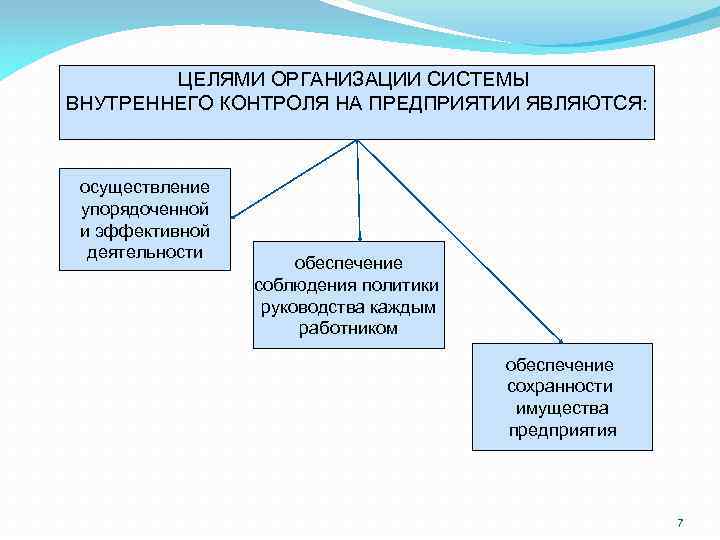 ЦЕЛЯМИ ОРГАНИЗАЦИИ СИСТЕМЫ ВНУТРЕННЕГО КОНТРОЛЯ НА ПРЕДПРИЯТИИ ЯВЛЯЮТСЯ:

осуществление упорядоченной и эффективной деятельности

обеспечение соблюдения политики руководства каждым работником

обеспечение сохранности имущества предприятия

7